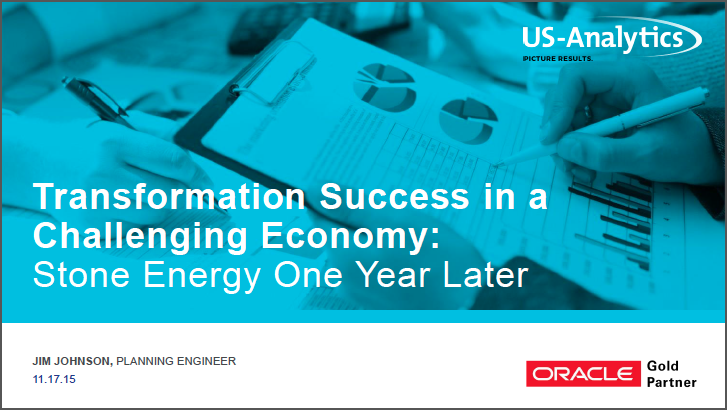 US-Analytics
PICTURE RESULTS.

Transformation Success in a Challenging Economy:
Stone Energy One Year Later

JIM JOHNSON, PLANNING ENGINEER
11.17.15

ORACLE Gold Partner